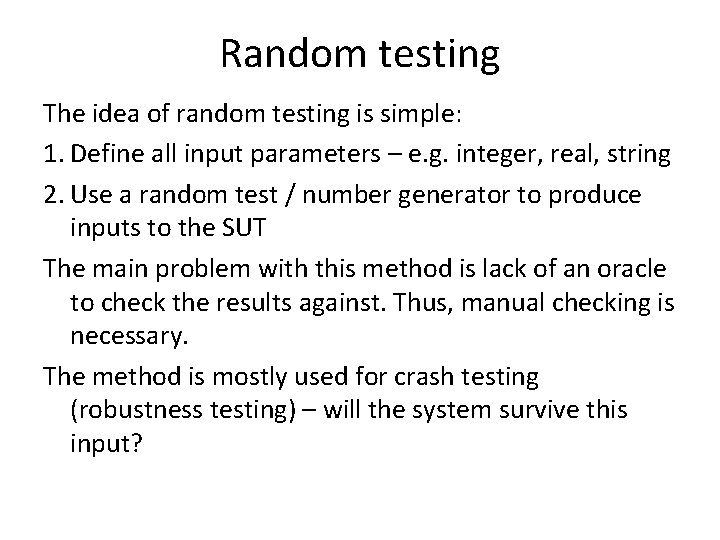 Random testing

The idea of random testing is simple:

1. Define all input parameters – e.g. integer, real, string

2. Use a random test / number generator to produce inputs to the SUT

The main problem with this method is lack of an oracle to check the results against. Thus, manual checking is necessary.

The method is mostly used for crash testing (robustness testing) – will the system survive this input?